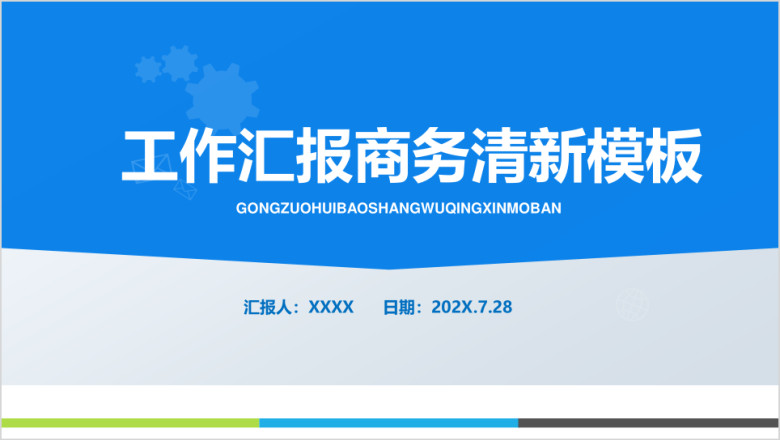 工作汇报商务清新模板

GONGZUOHUIBAOSHANGWUQINGXINMOBAN

汇报人：XXXX　　日期：202X.7.28